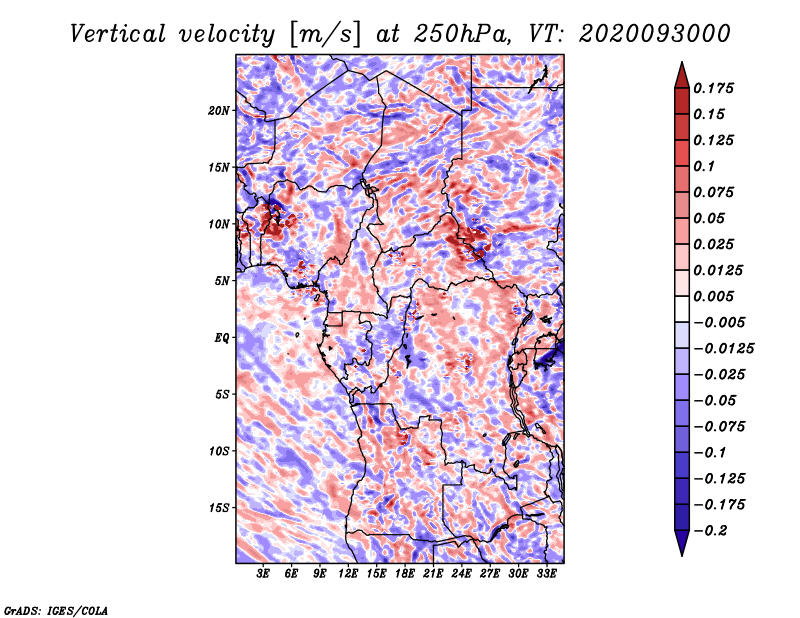 Vertical velocity [m/s] at 250hPa, VT: 2020093000

20N
15N
10N
5N
EQ
5S
10S
15S

3E 6E 9E 12E 15E 18E 21E 24E 27E 30E 33E

0.175
0.15
0.125
0.1
0.075
0.05
0.025
0.0125
0.005
−0.005
−0.0125
−0.025
−0.05
−0.075
−0.1
−0.125
−0.175
−0.2

GrADS: IGES/COLA